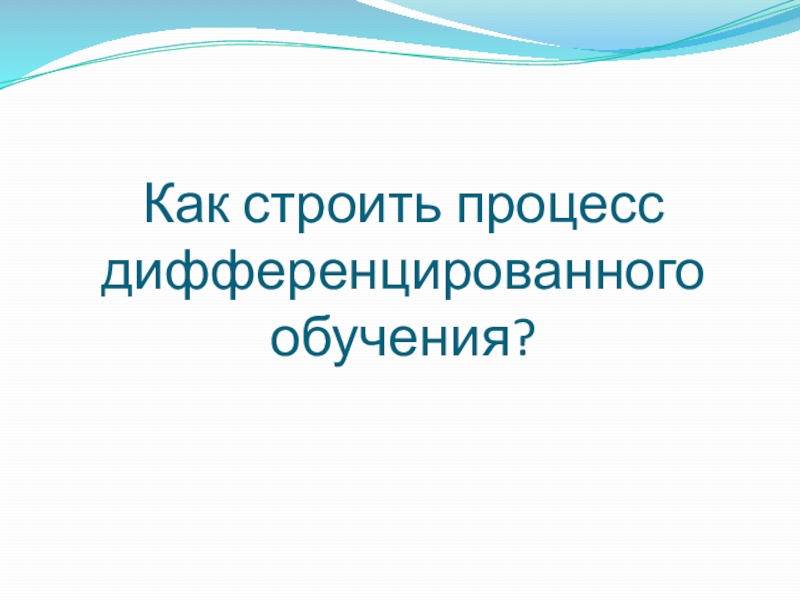 Как строить процесс дифференцированного обучения?